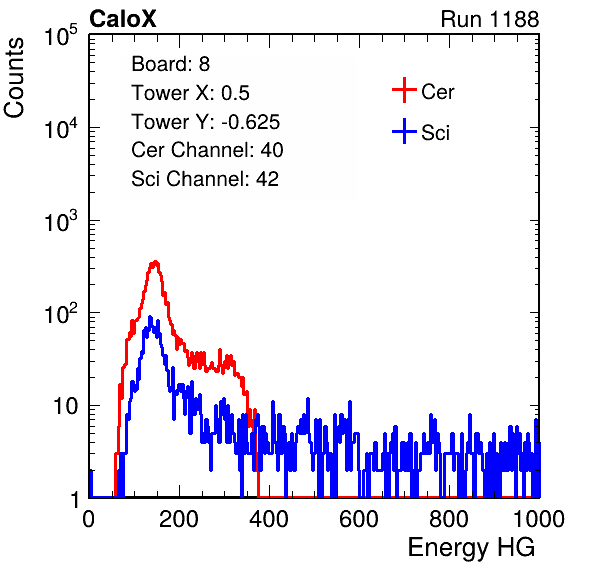 CaloX

Run 1188

Counts

$10^5$

$10^4$

$10^3$

$10^2$

10

1

Board: 8
Tower X: 0.5
Tower Y: -0.625
Cer Channel: 40
Sci Channel: 42

Cer

Sci

0

200

400

600

800

1000

Energy HG